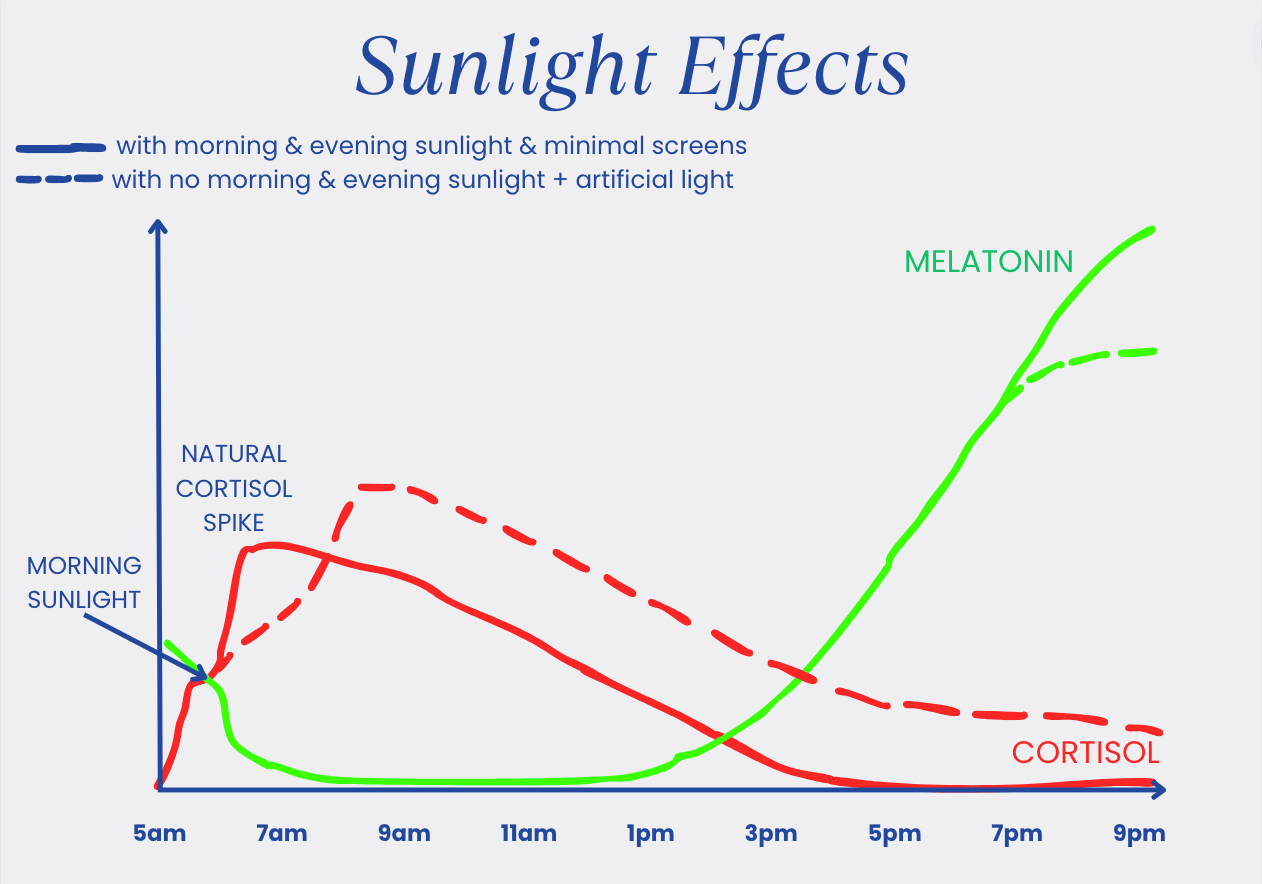 Sunlight Effects

with morning & evening sunlight & minimal screens
with no morning & evening sunlight + artificial light

MELATONIN

NATURAL CORTISOL SPIKE

MORNING SUNLIGHT

CORTISOL

5am
7am
9am
11am
1pm
3pm
5pm
7pm
9pm